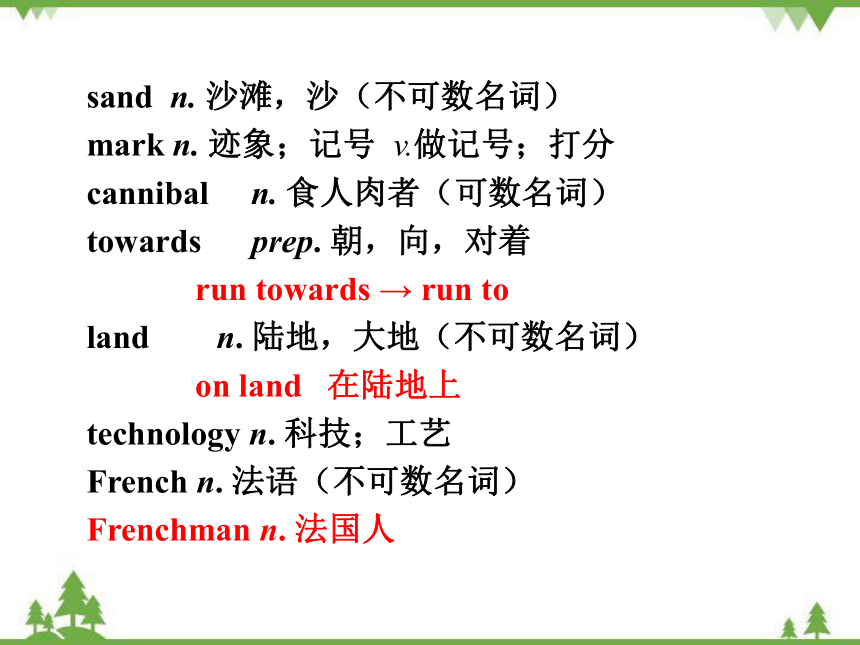 sand n. 沙滩，沙（不可数名词）
mark n. 迹象；记号 v.做记号；打分
cannibal n. 食人肉者（可数名词）
towards prep. 朝，向，对着
run towards → run to
land n. 陆地，大地（不可数名词）
on land 在陆地上
technology n. 科技；工艺
French n. 法语（不可数名词）
Frenchman n. 法国人